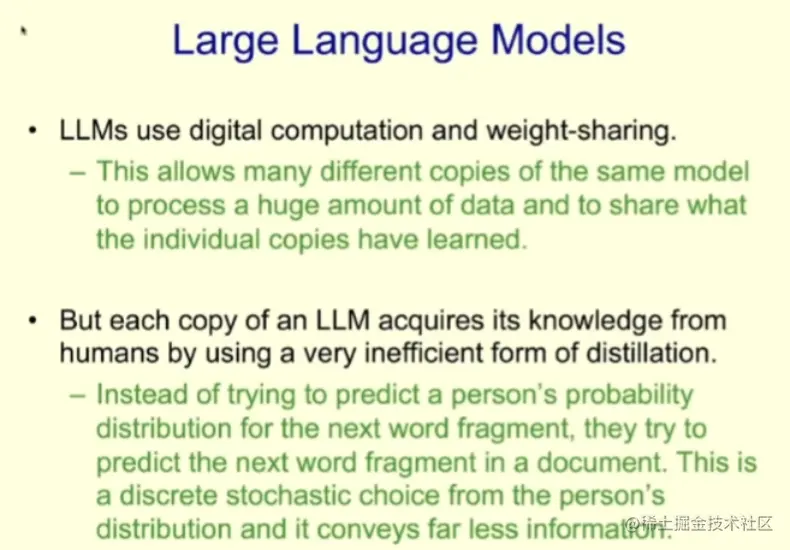 Large Language Models

• LLMs use digital computation and weight-sharing.
– This allows many different copies of the same model to process a huge amount of data and to share what the individual copies have learned.

• But each copy of an LLM acquires its knowledge from humans by using a very inefficient form of distillation.
– Instead of trying to predict a person's probability distribution for the next word fragment, they try to predict the next word fragment in a document. This is a discrete stochastic choice from the person's distribution and it conveys far less information.

@稀土掘金技术社区